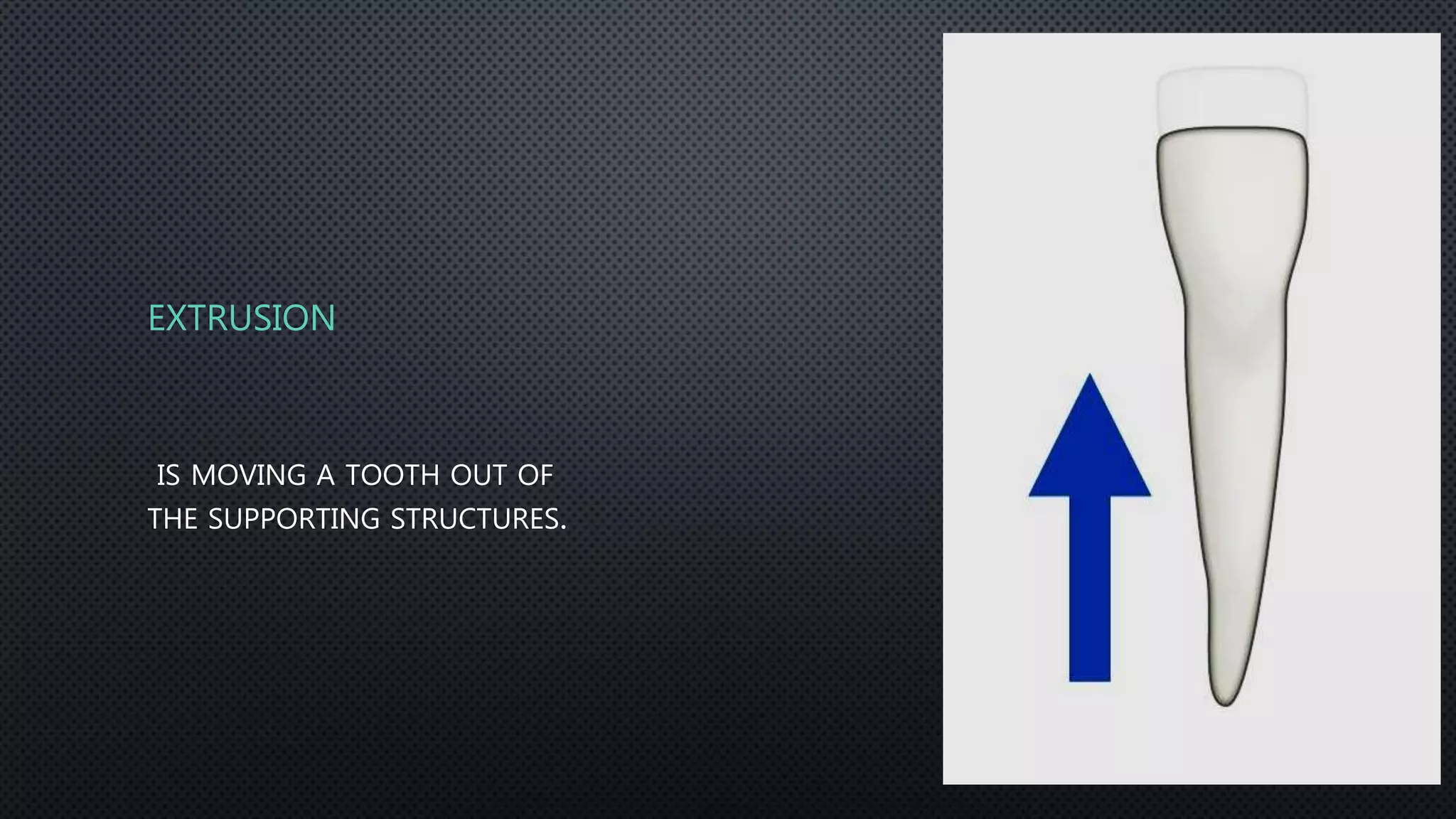 EXTRUSION

IS MOVING A TOOTH OUT OF THE SUPPORTING STRUCTURES.